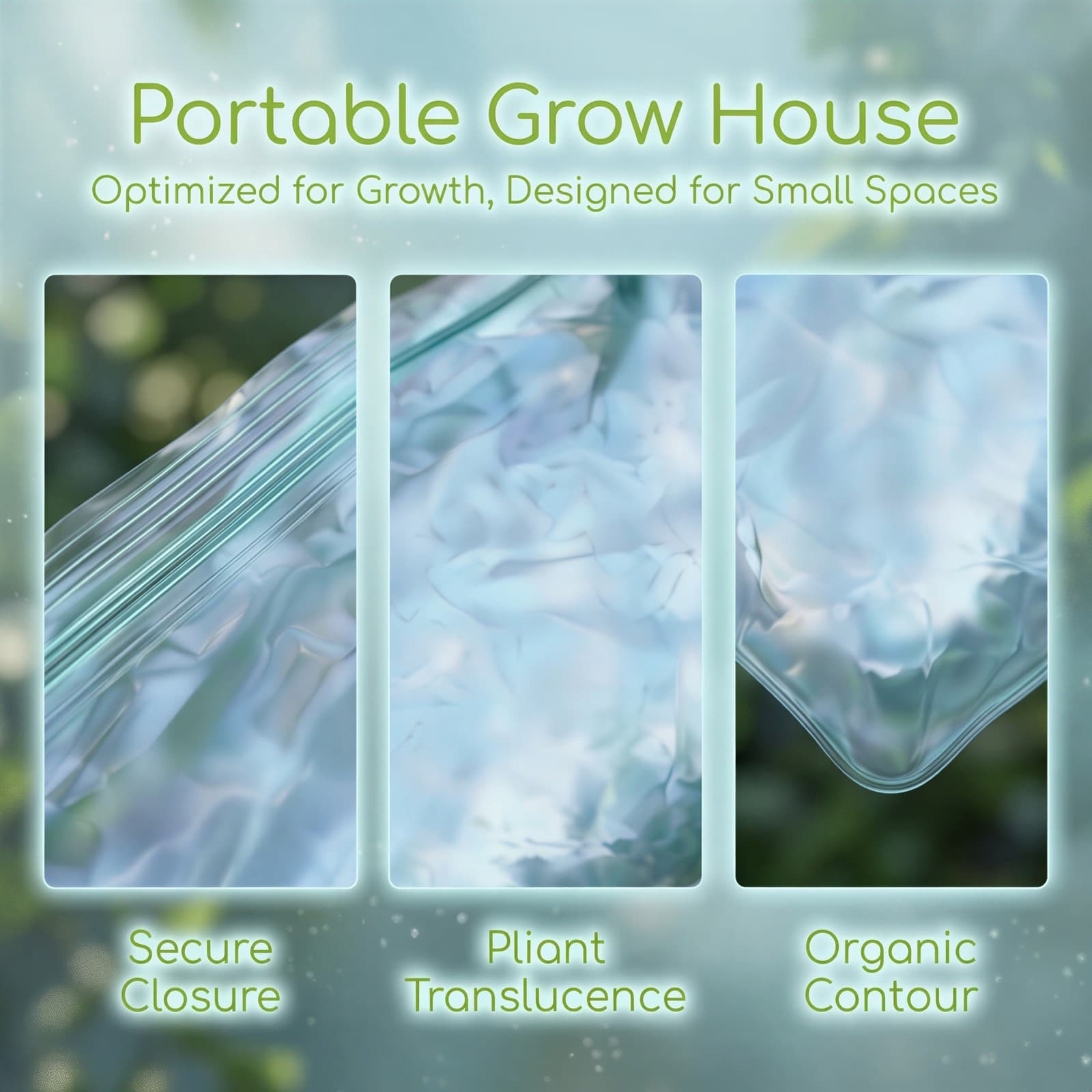 Portable Grow House
Optimized for Growth, Designed for Small Spaces

Secure Closure

Pliant Translucence

Organic Contour